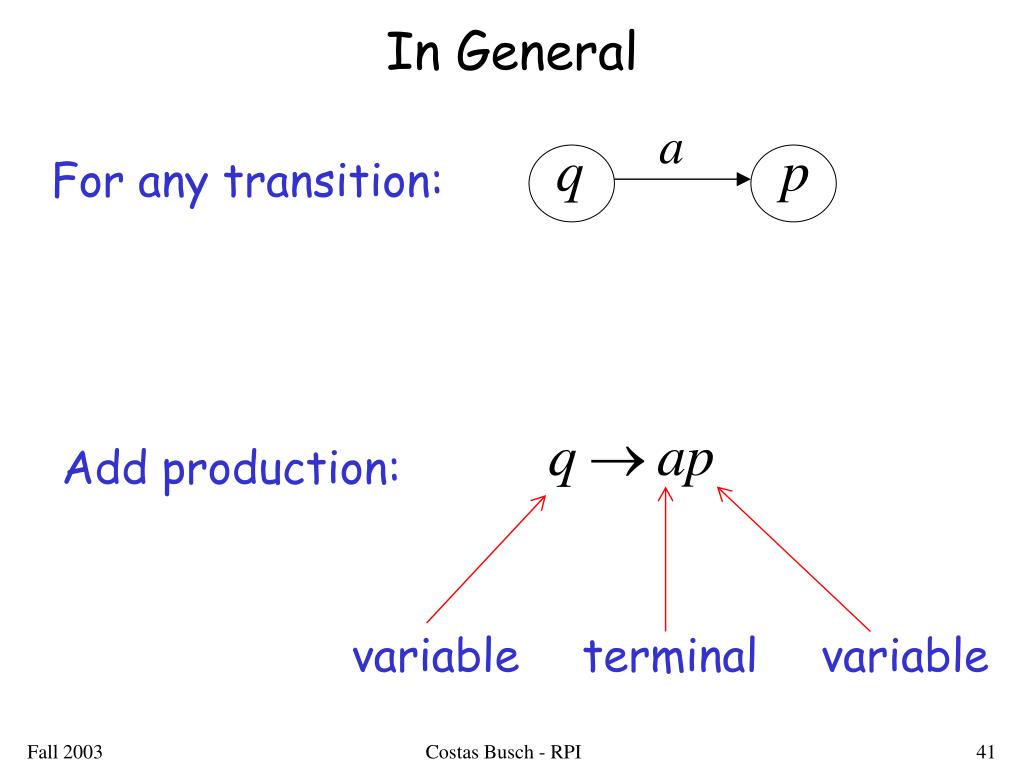 In General

For any transition:

$q$ $a$ $p$

Add production: $q \rightarrow ap$

variable terminal variable

Fall 2003

Costas Busch - RPI

41